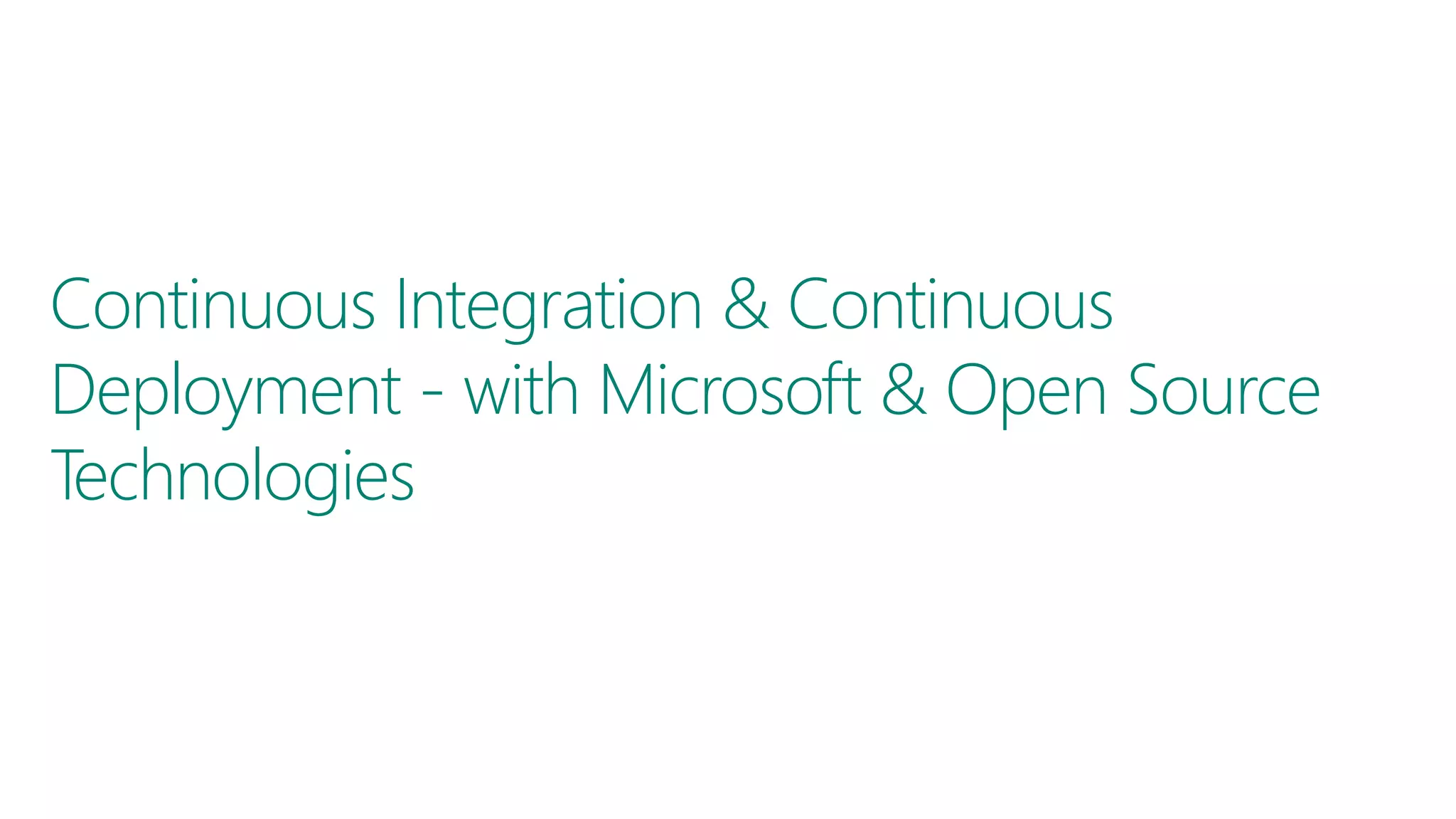 Continuous Integration & Continuous Deployment - with Microsoft & Open Source Technologies